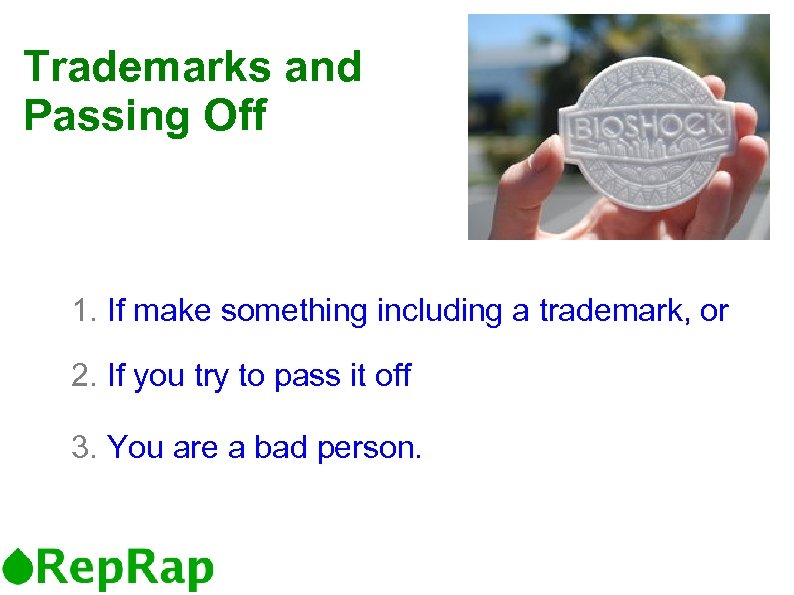 Trademarks and Passing Off

BIOSHOCK

1. If make something including a trademark, or

2. If you try to pass it off

3. You are a bad person.

RepRap